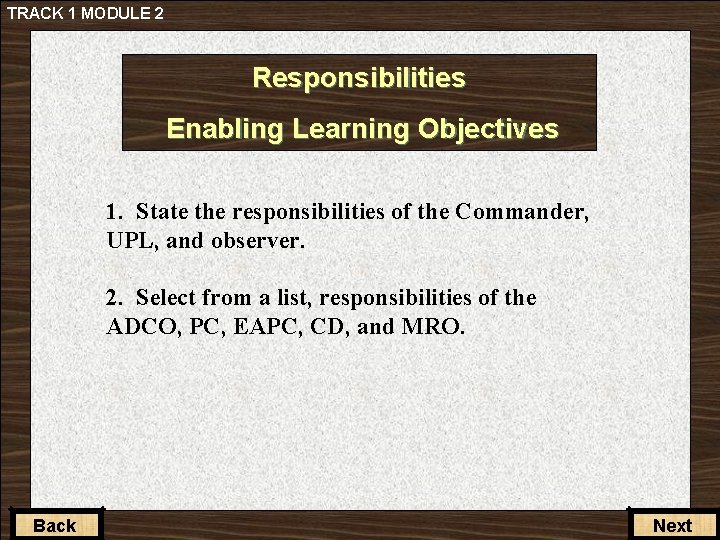 TRACK 1 MODULE 2

Responsibilities

Enabling Learning Objectives

1. State the responsibilities of the Commander, UPL, and observer.

2. Select from a list, responsibilities of the ADCO, PC, EAPC, CD, and MRO.

Back

Next